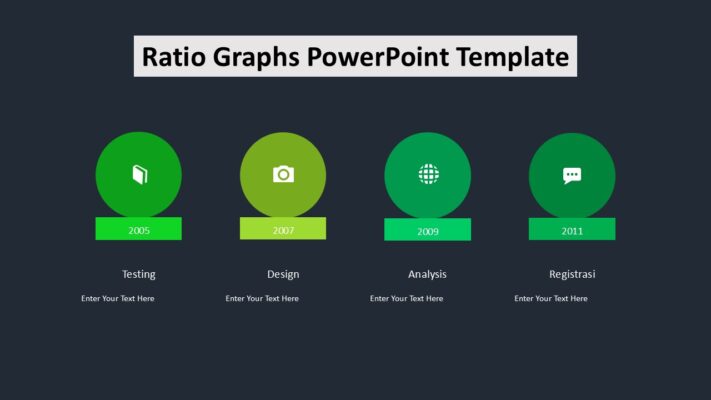 Ratio Graphs PowerPoint Template

2005

Testing

Enter Your Text Here

2007

Design

Enter Your Text Here

2009

Analysis

Enter Your Text Here

2011

Registrasi

Enter Your Text Here